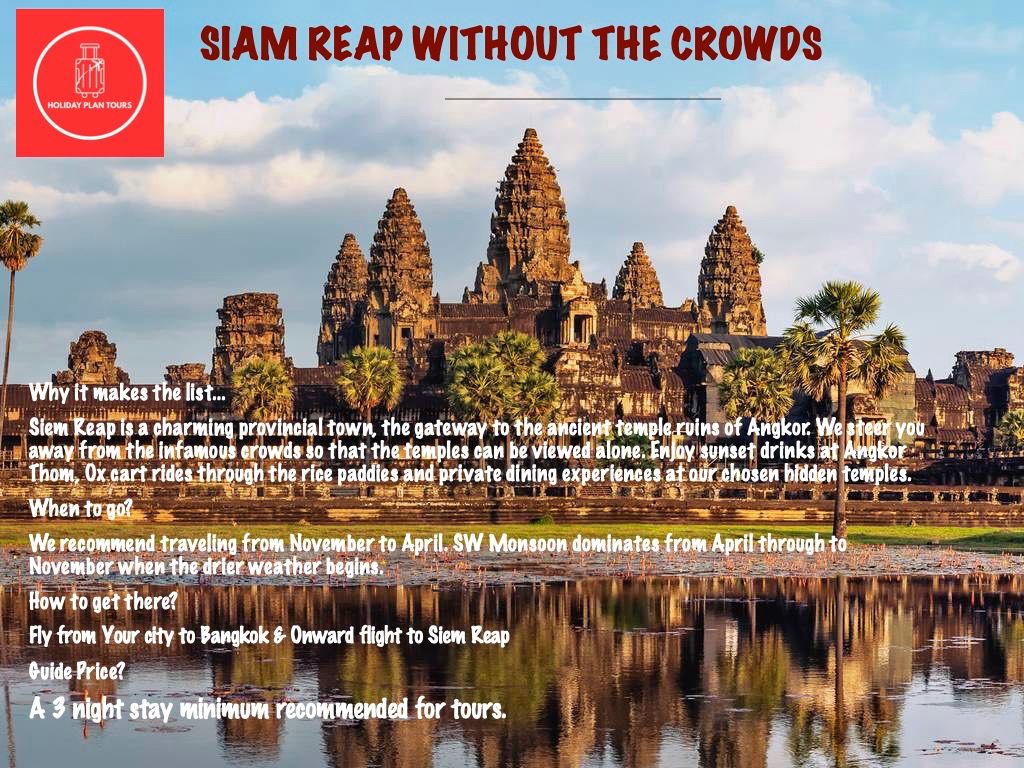 HOLIDAY PLAN TOURS

SIAM REAP WITHOUT THE CROWDS

Why it makes the list...

Siem Reap is a charming provincial town, the gateway to the ancient temple ruins of Angkor. We steer you away from the infamous crowds so that the temples can be viewed alone. Enjoy sunset drinks at Angkor Thom, Ox cart rides through the rice paddies and private dining experiences at our chosen hidden temples.

When to go?

We recommend traveling from November to April. SW Monsoon dominates from April through to November when the drier weather begins.

How to get there?

Fly from Your city to Bangkok & Onward flight to Siem Reap

Guide Price?

A 3 night stay minimum recommended for tours.